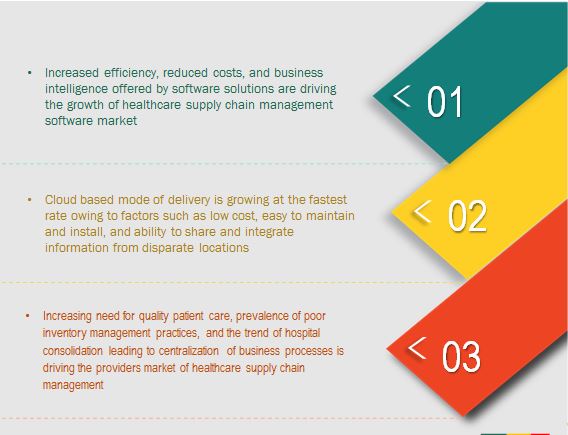 • Increased efficiency, reduced costs, and business intelligence offered by software solutions are driving the growth of healthcare supply chain management software market

< 01

• Cloud based mode of delivery is growing at the fastest rate owing to factors such as low cost, easy to maintain and install, and ability to share and integrate information from disparate locations

< 02

• Increasing need for quality patient care, prevalence of poor inventory management practices, and the trend of hospital consolidation leading to centralization of business processes is driving the providers market of healthcare supply chain management

< 03